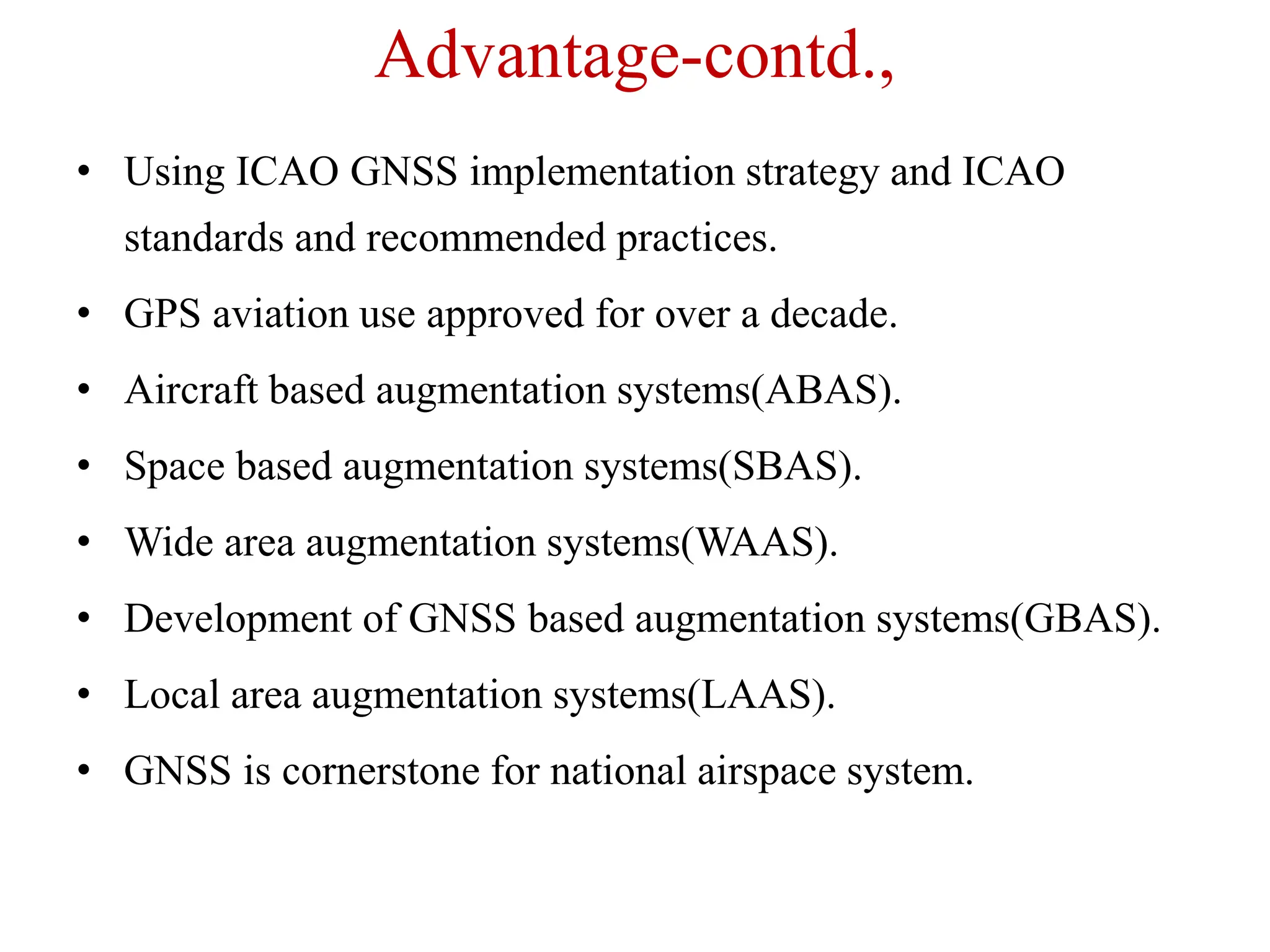 Advantage-contd.,

• Using ICAO GNSS implementation strategy and ICAO standards and recommended practices.

• GPS aviation use approved for over a decade.

• Aircraft based augmentation systems(ABAS).

• Space based augmentation systems(SBAS).

• Wide area augmentation systems(WAAS).

• Development of GNSS based augmentation systems(GBAS).

• Local area augmentation systems(LAAS).

• GNSS is cornerstone for national airspace system.